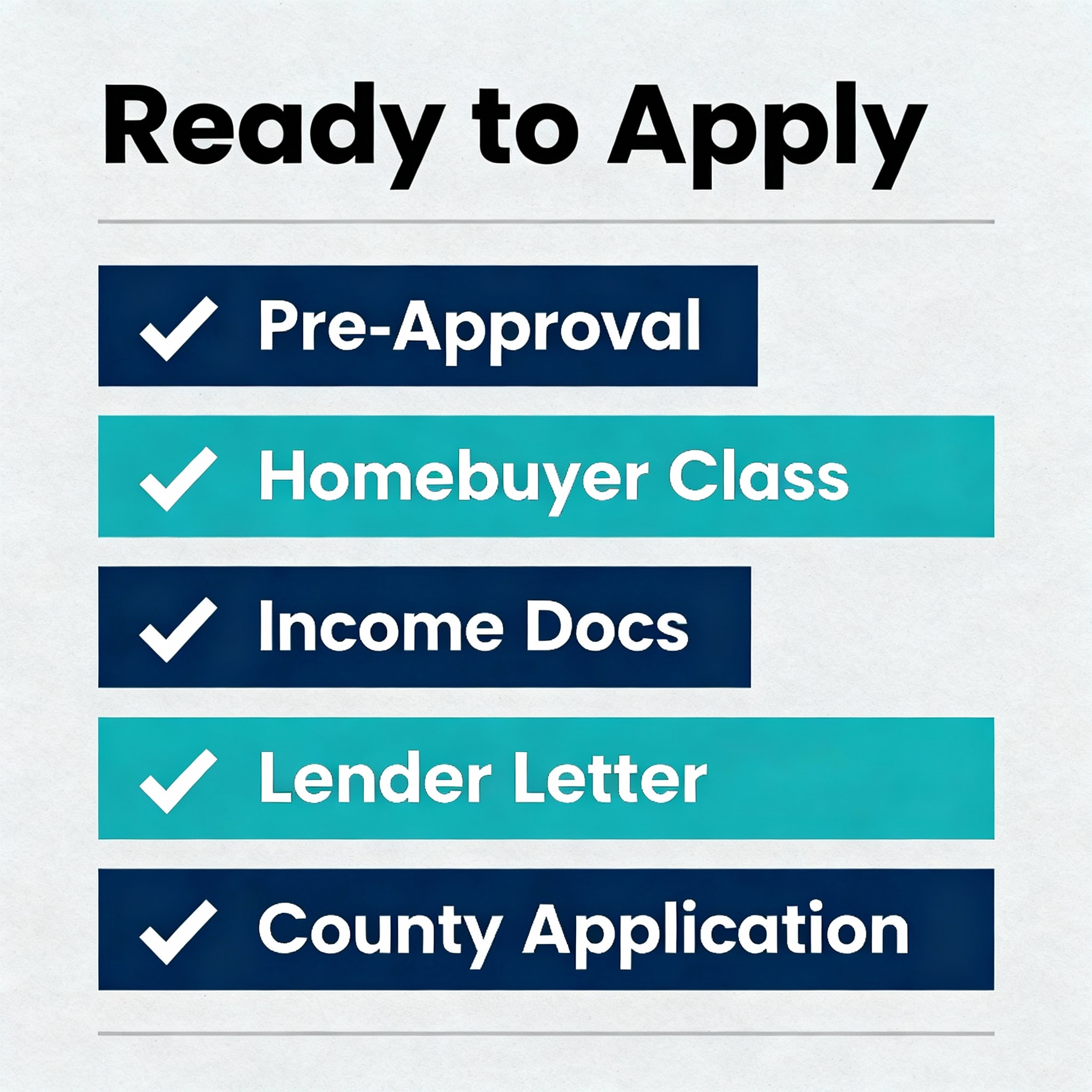 Ready to Apply

✓ Pre-Approval

✓ Homebuyer Class

✓ Income Docs

✓ Lender Letter

✓ County Application